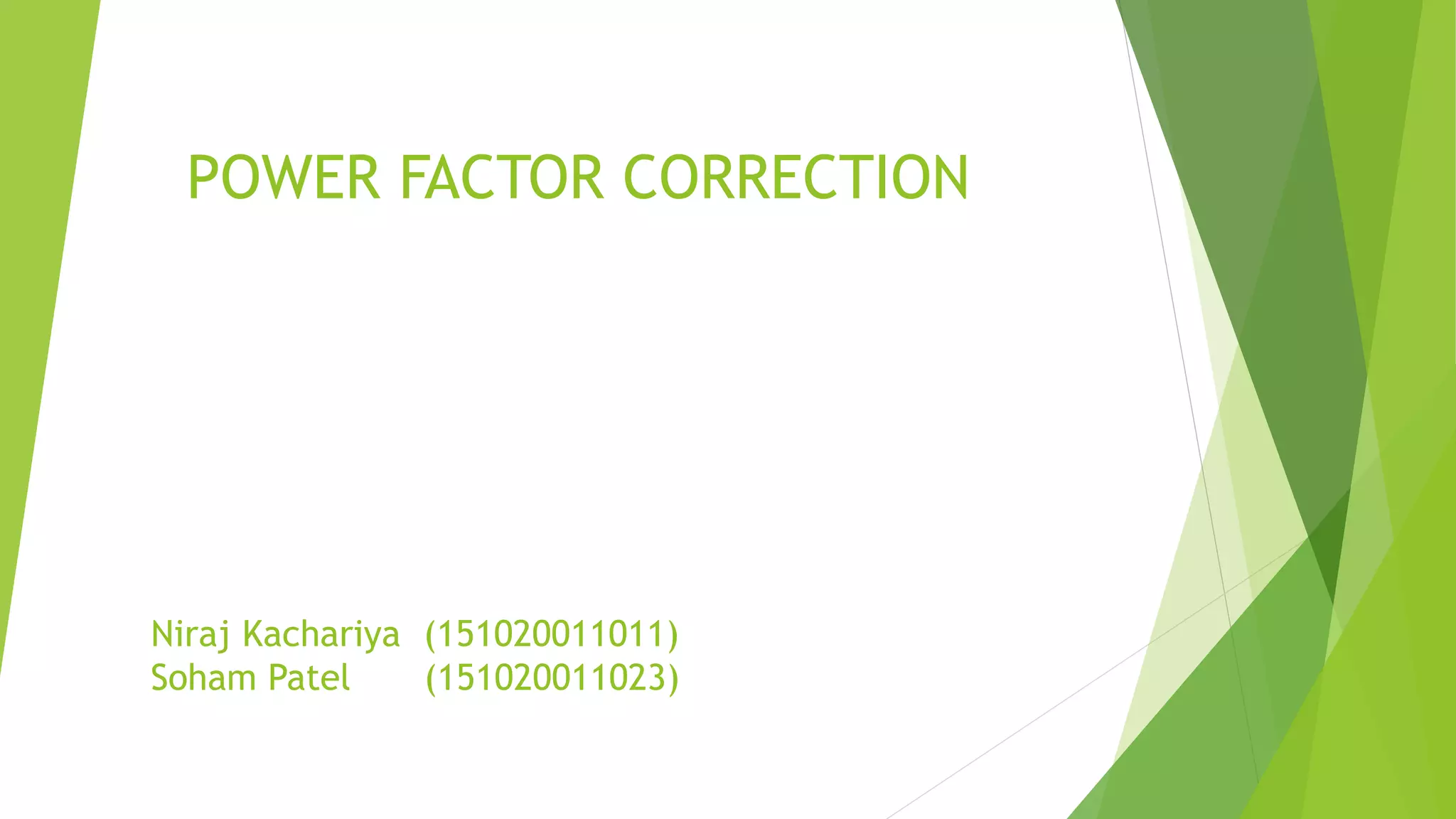 POWER FACTOR CORRECTION

Niraj Kachariya (151020011011)
Soham Patel (151020011023)